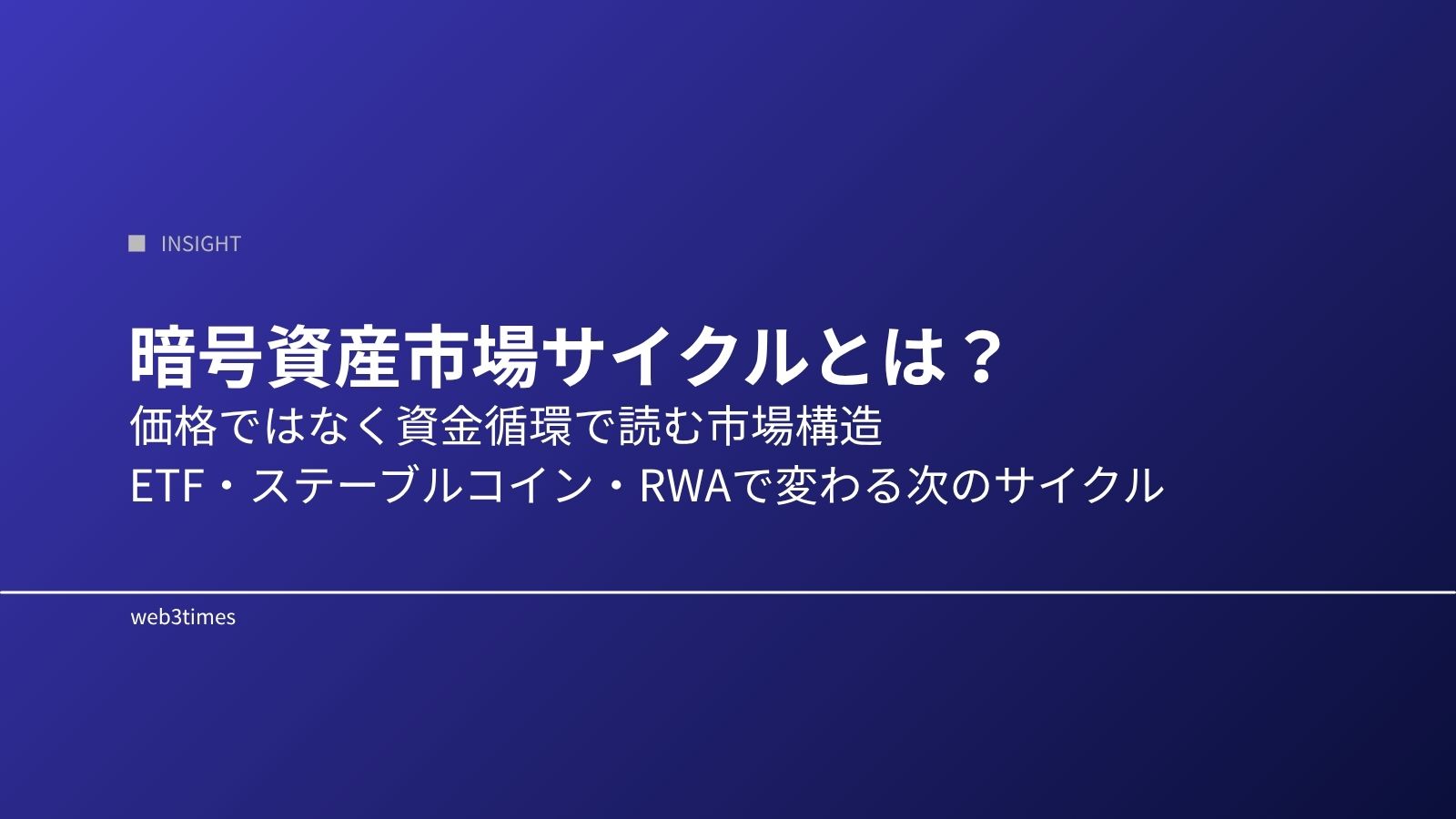 INSIGHT

暗号資産市場サイクルとは？
価格ではなく資金循環で読む市場構造
ETF・ステーブルコイン・RWAで変わる次のサイクル

web3times